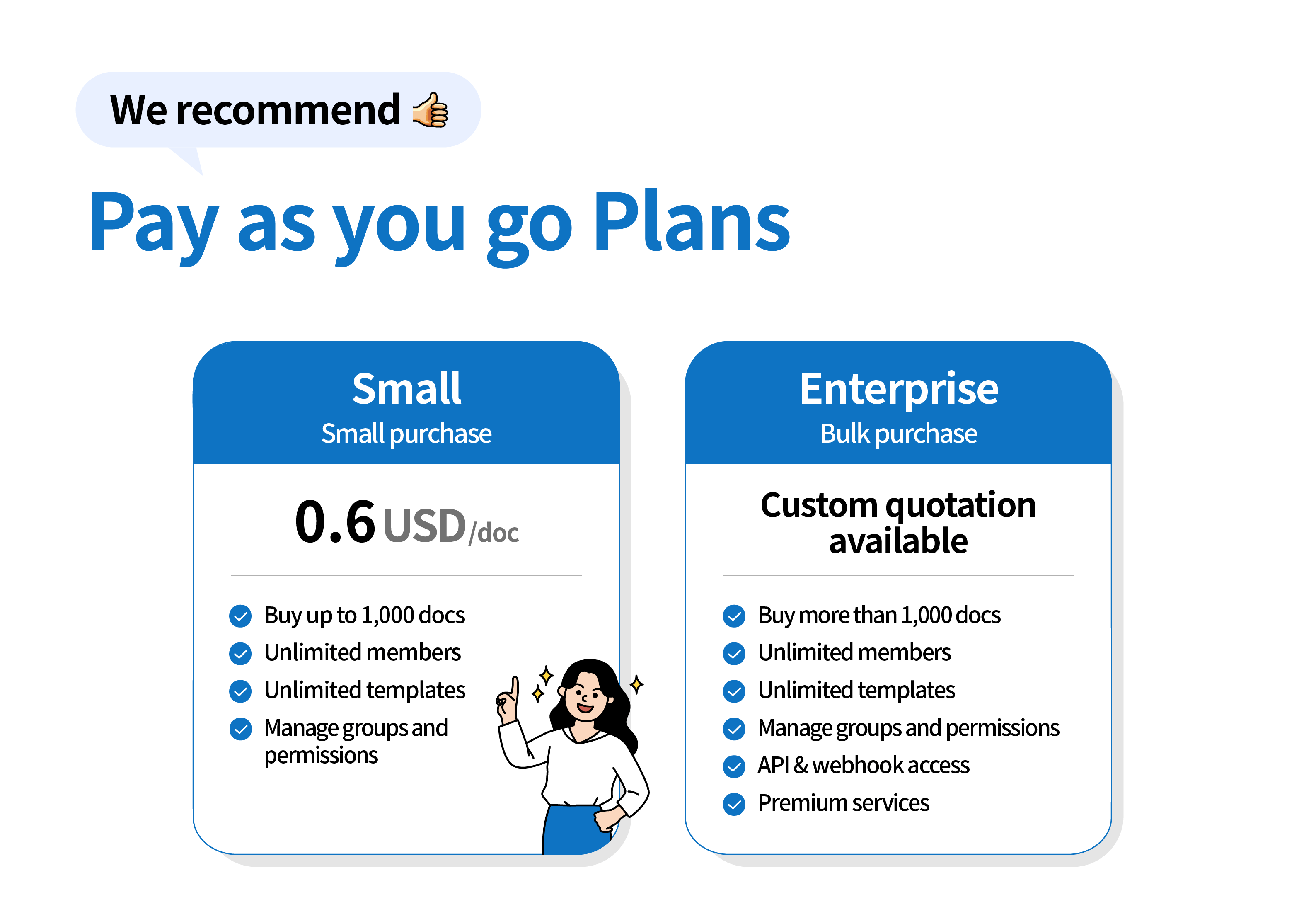 We recommend 👍

Pay as you go Plans

Small
Small purchase

0.6 USD/doc

Buy up to 1,000 docs
Unlimited members
Unlimited templates
Manage groups and permissions

Enterprise
Bulk purchase

Custom quotation available

Buy more than 1,000 docs
Unlimited members
Unlimited templates
Manage groups and permissions
API & webhook access
Premium services